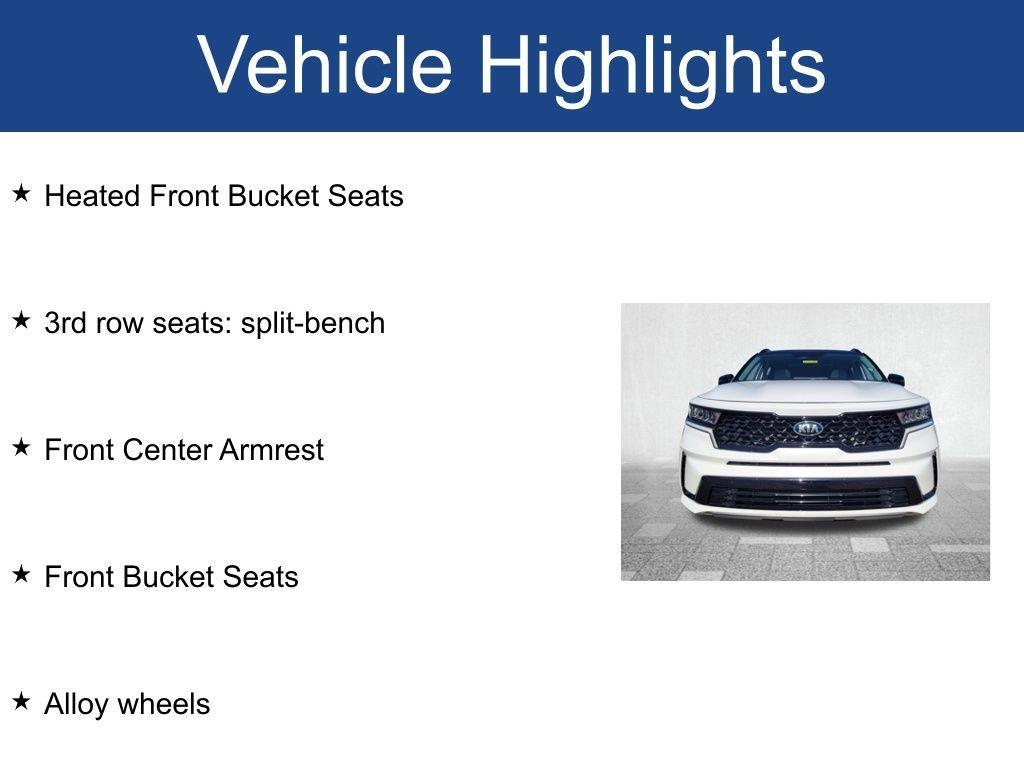 Vehicle Highlights

★ Heated Front Bucket Seats

★ 3rd row seats: split-bench

★ Front Center Armrest

★ Front Bucket Seats

★ Alloy wheels

KIA